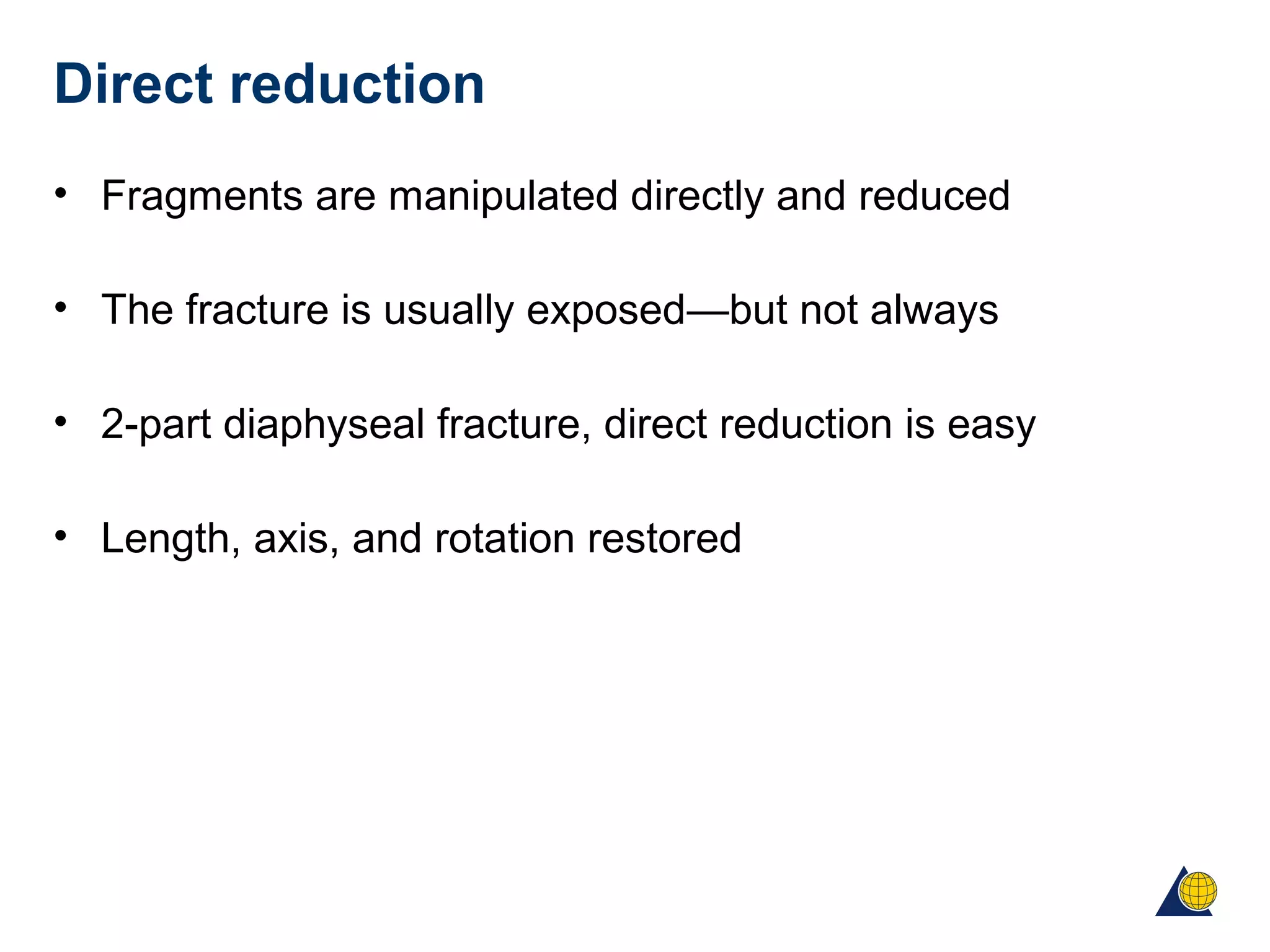 Direct reduction

• Fragments are manipulated directly and reduced

• The fracture is usually exposed—but not always

• 2-part diaphyseal fracture, direct reduction is easy

• Length, axis, and rotation restored